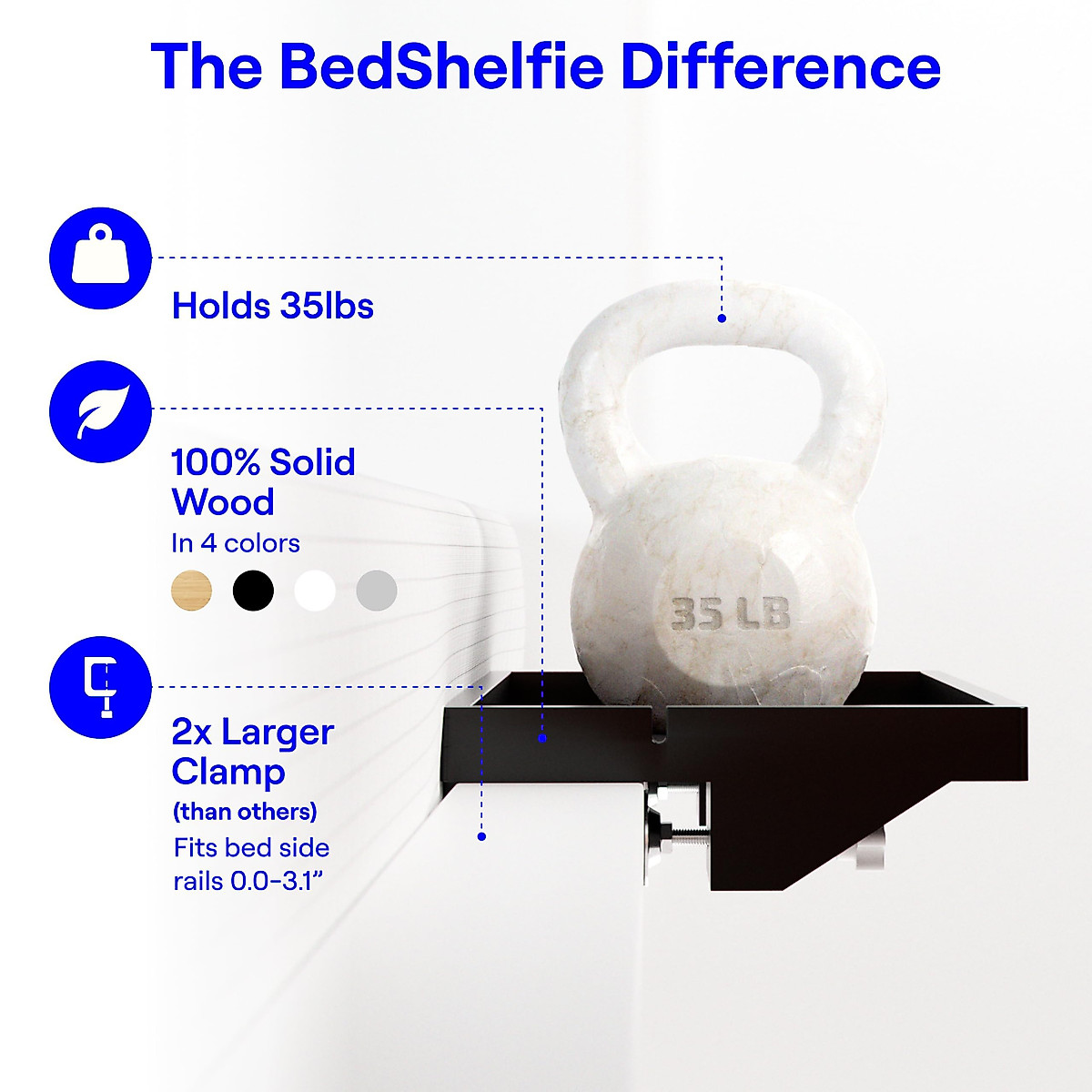 The BedShelfie Difference

Holds 35lbs

100% Solid Wood
In 4 colors

2x Larger Clamp
(than others)
Fits bed side rails 0.0-3.1"

35 LB